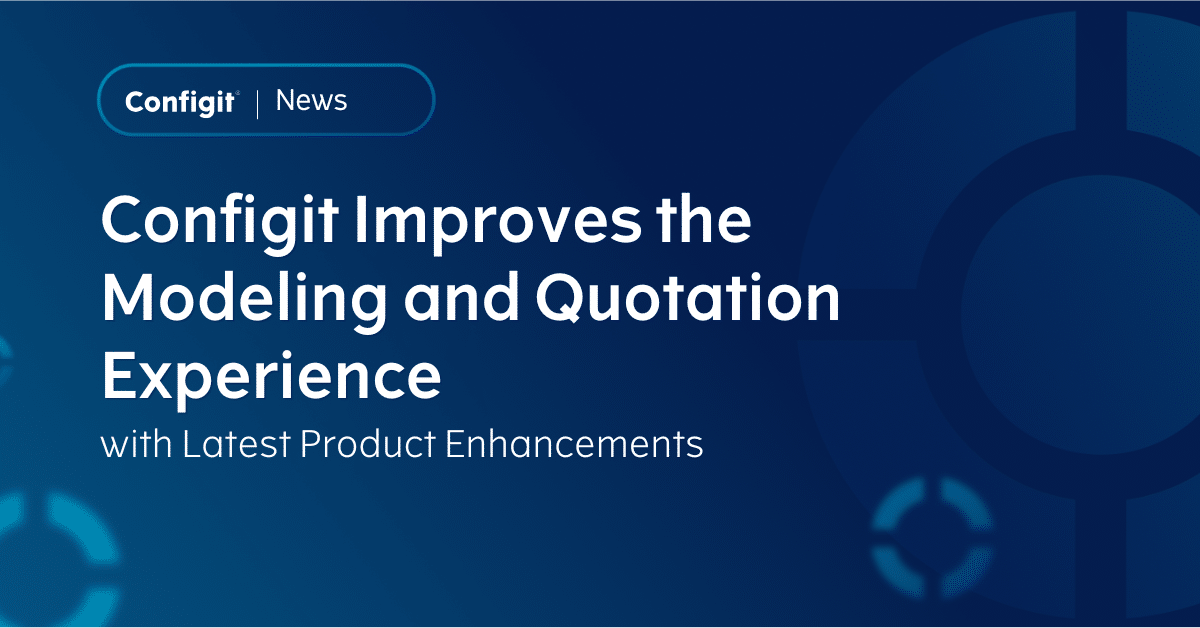 Configit® | News

Configit Improves the Modeling and Quotation Experience

with Latest Product Enhancements